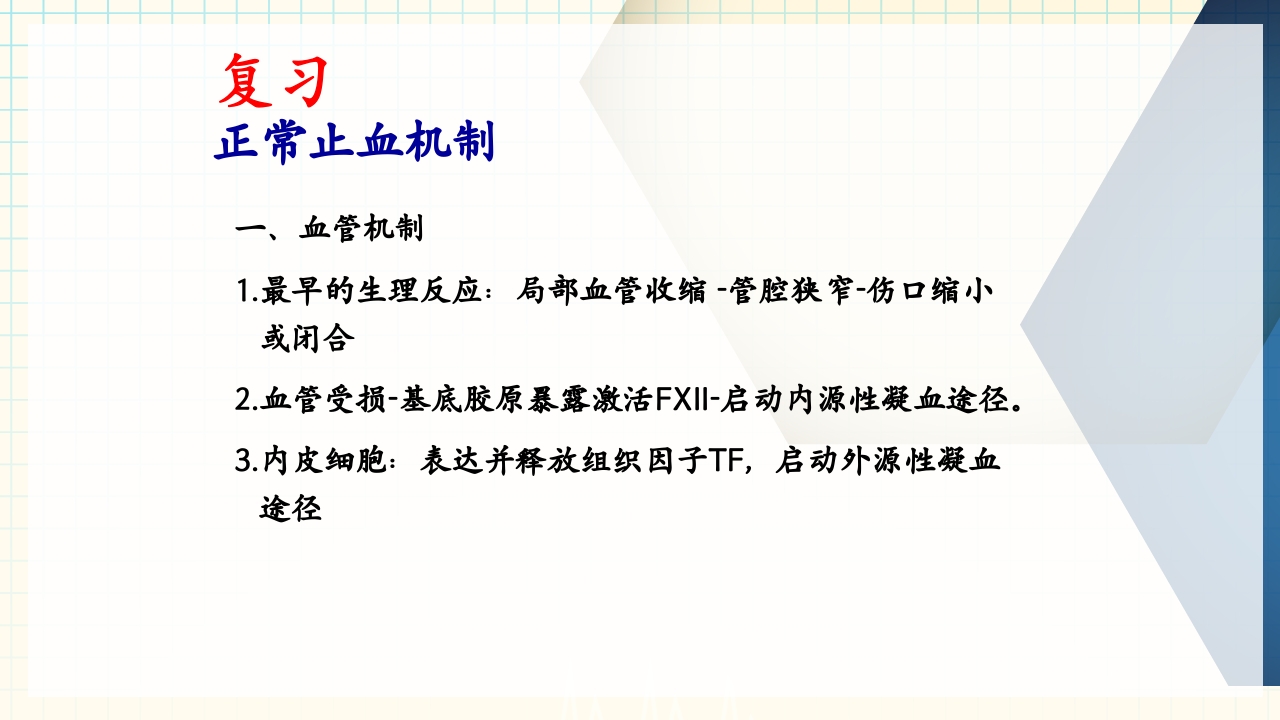 复习
正常止血机制

一、血管机制

1.最早的生理反应：局部血管收缩 -管腔狭窄-伤口缩小或闭合

2.血管受损-基底胶原暴露激活FXII-启动内源性凝血途径。

3.内皮细胞：表达并释放组织因子TF，启动外源性凝血途径